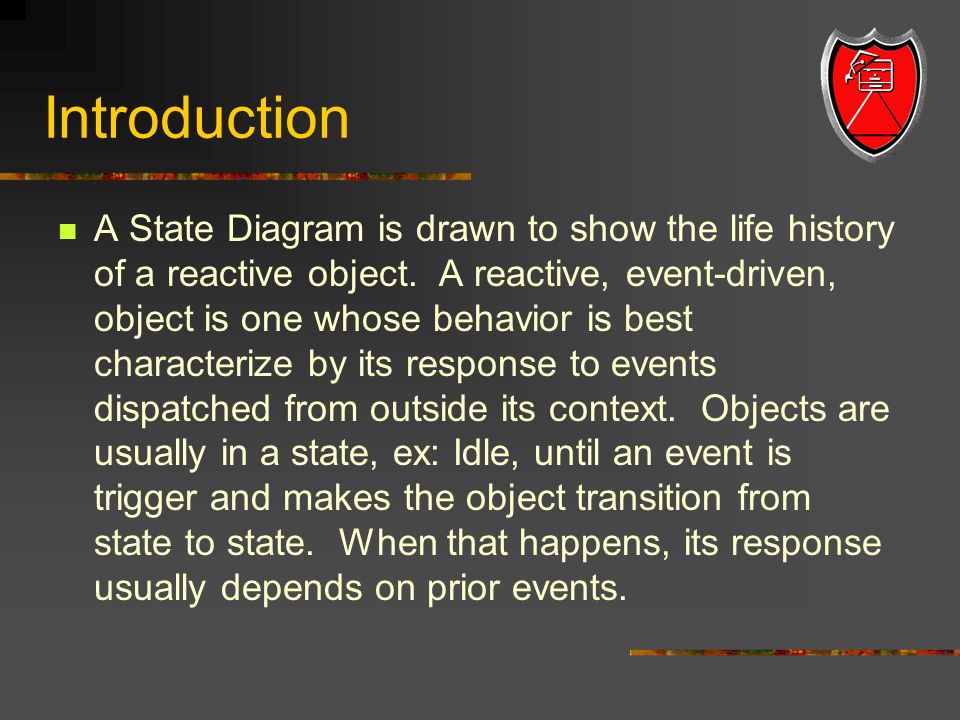 Introduction

A State Diagram is drawn to show the life history of a reactive object. A reactive, event-driven, object is one whose behavior is best characterize by its response to events dispatched from outside its context. Objects are usually in a state, ex: Idle, until an event is trigger and makes the object transition from state to state. When that happens, its response usually depends on prior events.